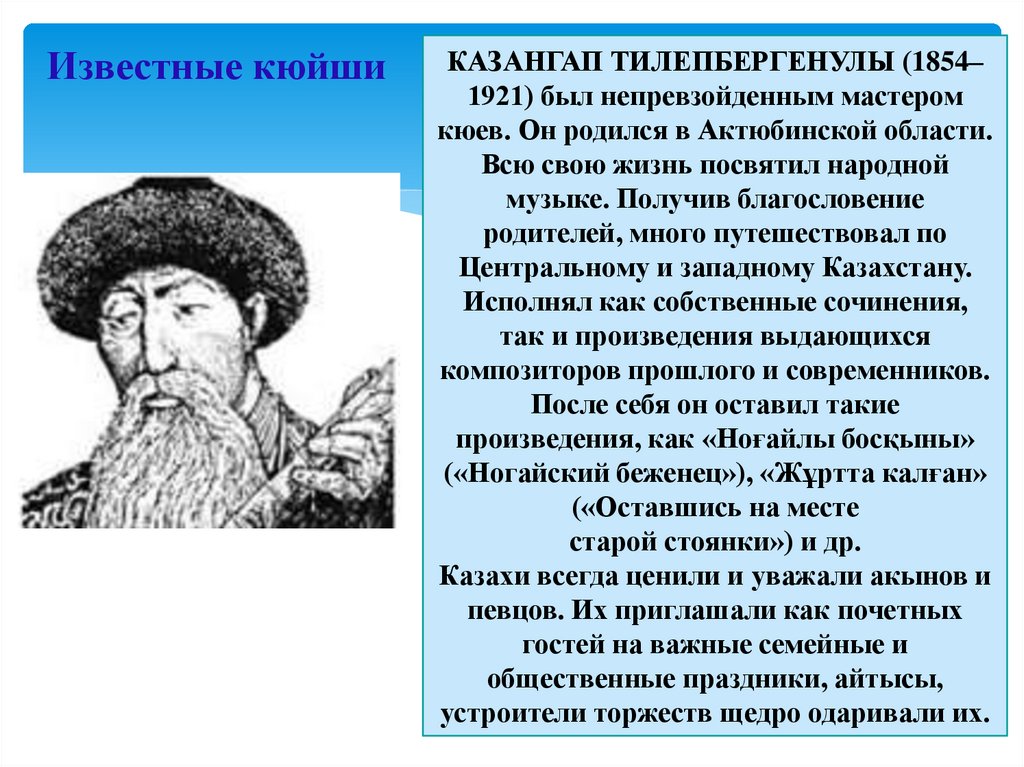 Известные кюйши

КАЗАНГАП ТИЛЕПБЕРГЕНУЛЫ (1854–1921) был непревзойденным мастером кюев. Он родился в Актюбинской области. Всю свою жизнь посвятил народной музыке. Получив благословение родителей, много путешествовал по Центральному и западному Казахстану. Исполнял как собственные сочинения, так и произведения выдающихся композиторов прошлого и современников. После себя он оставил такие произведения, как «Ноғайлы босқыны» («Ногайский беженец»), «Жұртта калған» («Оставшись на месте старой стоянки») и др.
Казахи всегда ценили и уважали акынов и певцов. Их приглашали как почетных гостей на важные семейные и общественные праздники, айтысы, устроители торжеств щедро одаривали их.